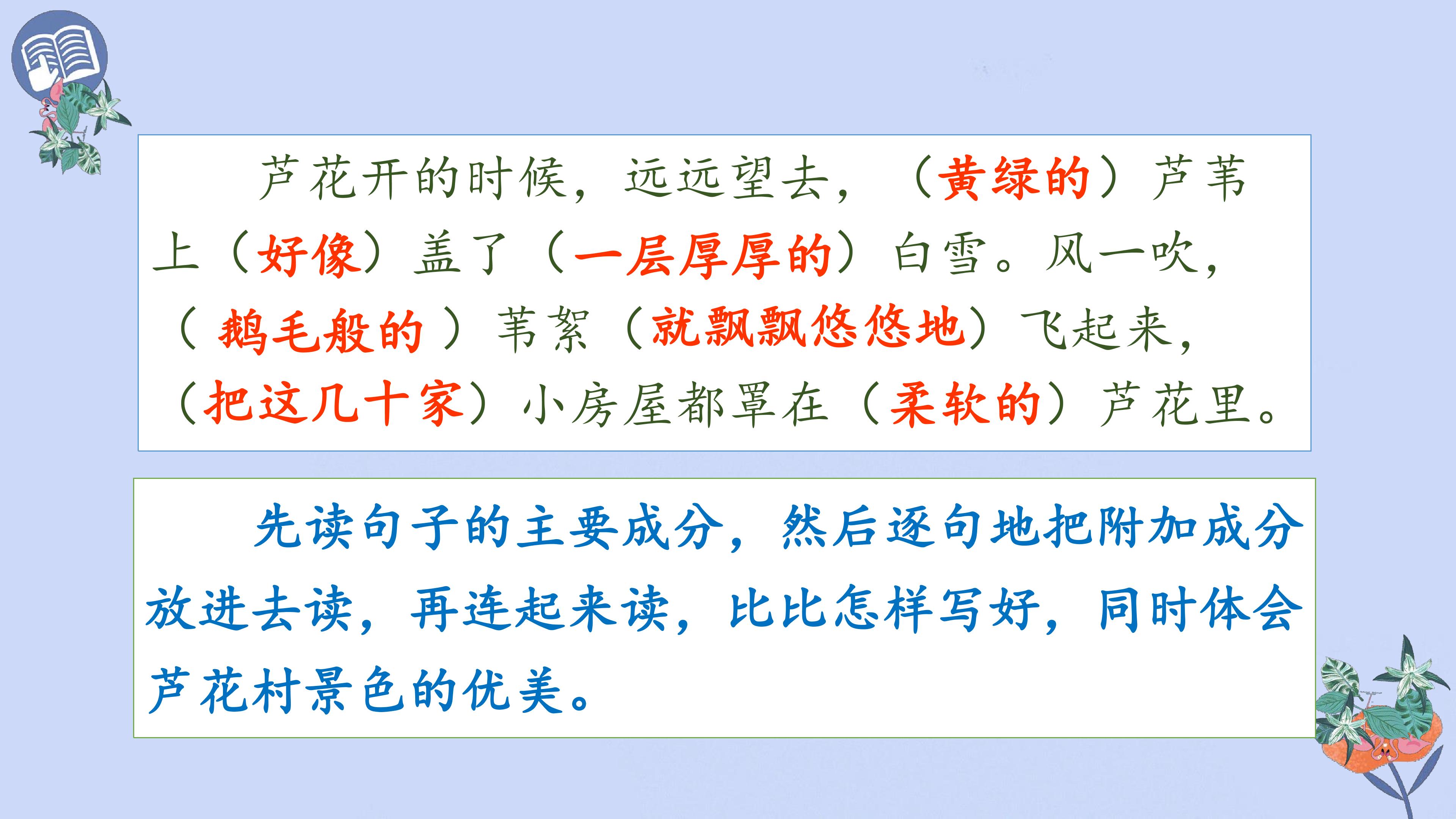 芦花开的时候，远远望去，（黄绿的）芦苇上（好像）盖了（一层厚厚的）白雪。风一吹，（鹅毛般的）苇絮（就飘飘悠悠地）飞起来，（把这几十家）小房屋都罩在（柔软的）芦花里。

先读句子的主要成分，然后逐句地把附加成分放进去读，再连起来读，比比怎样写好，同时体会芦花村景色的优美。